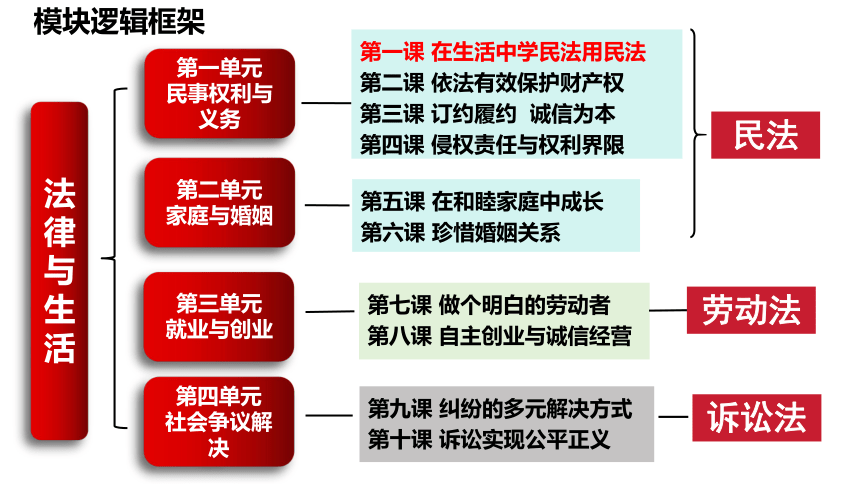 模块逻辑框架

法律与生活

第一单元 民事权利与义务

第一课 在生活中学民法用民法
第二课 依法有效保护财产权
第三课 订约履约 诚信为本
第四课 侵权责任与权利界限

第二单元 家庭与婚姻

第五课 在和睦家庭中成长
第六课 珍惜婚姻关系

民法

第三单元 就业与创业

第七课 做个明白的劳动者
第八课 自主创业与诚信经营

劳动法

第四单元 社会争议解决

第九课 纠纷的多元解决方式
第十课 诉讼实现公平正义

诉讼法